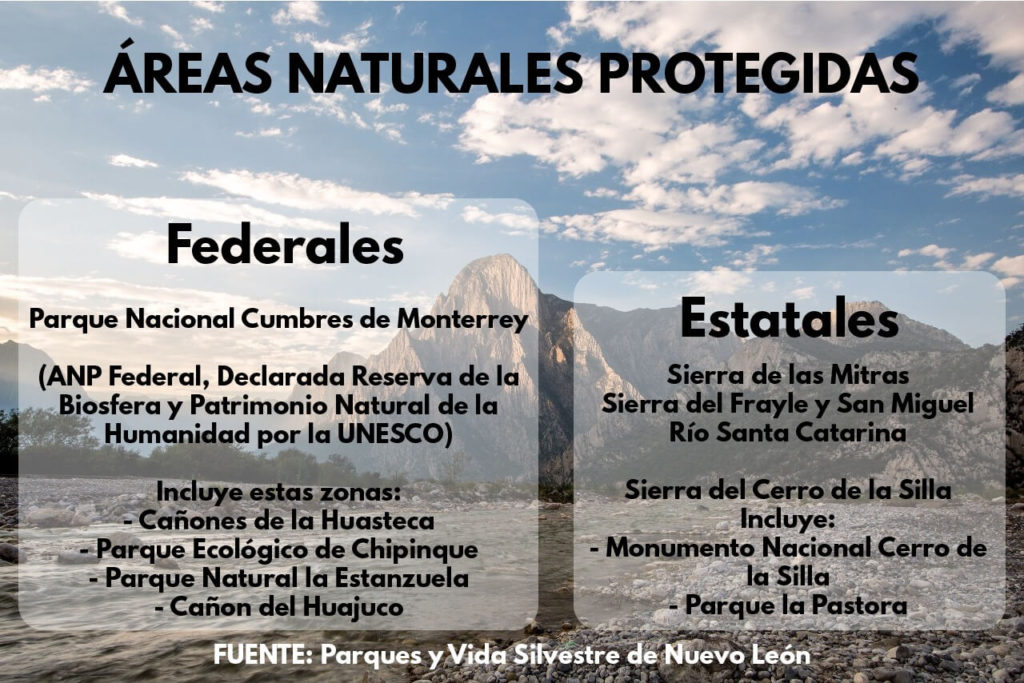 ÁREAS NATURALES PROTEGIDAS

Federales

Parque Nacional Cumbres de Monterrey

(ANP Federal, Declarada Reserva de la Biosfera y Patrimonio Natural de la Humanidad por la UNESCO)

Incluye estas zonas:
- Cañones de la Huasteca
- Parque Ecológico de Chipinque
- Parque Natural la Estanzuela
- Cañon del Huajuco

Estatales

Sierra de las Mitras
Sierra del Frayle y San Miguel
Río Santa Catarina

Sierra del Cerro de la Silla
Incluye:
- Monumento Nacional Cerro de la Silla
- Parque la Pastora

FUENTE: Parques y Vida Silvestre de Nuevo León